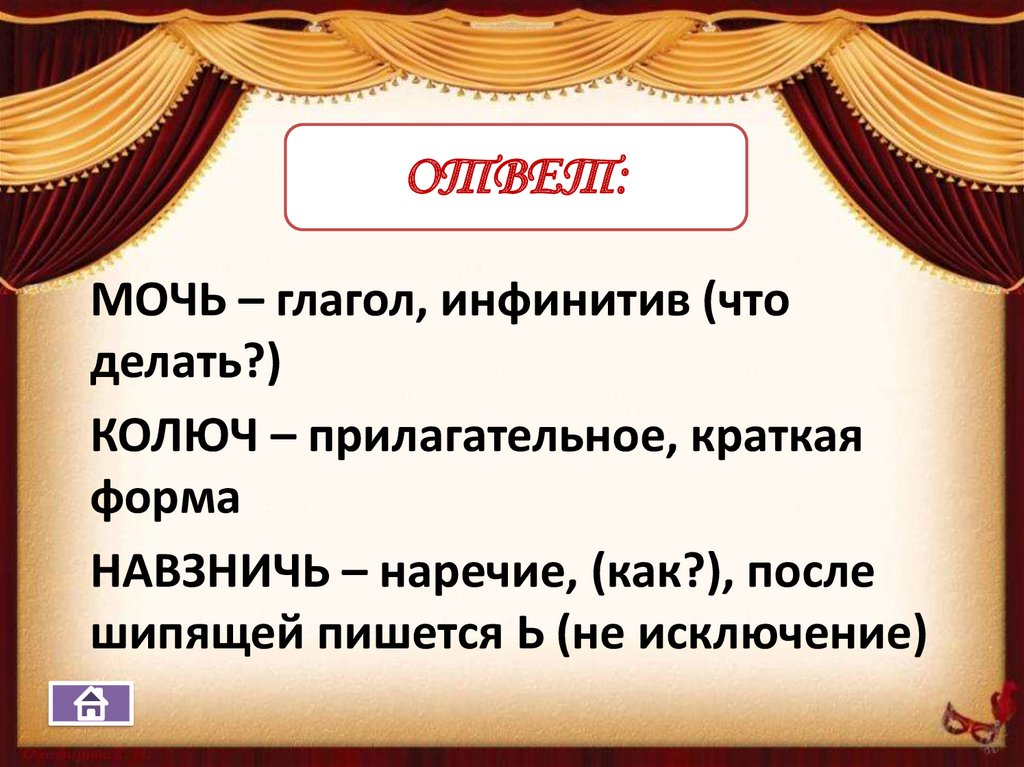 ОТВЕТ:

МОЧЬ – глагол, инфинитив (что делать?)

КОЛЮЧ – прилагательное, краткая форма

НАВЗНИЧЬ – наречие, (как?), после шипящей пишется Ь (не исключение)